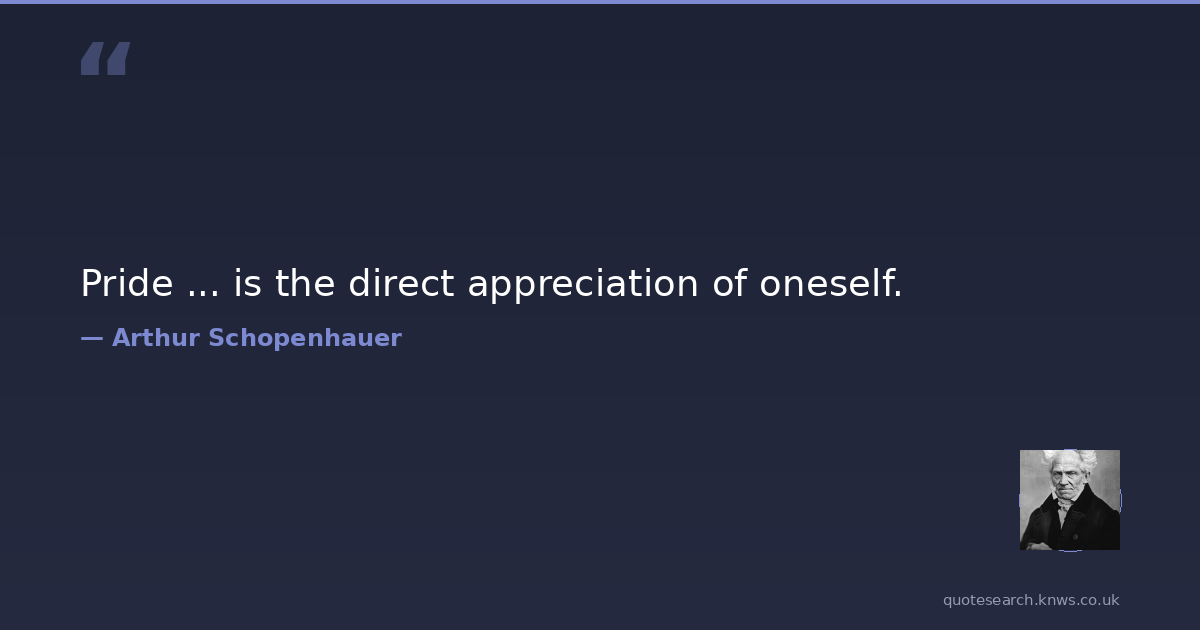 “

Pride ... is the direct appreciation of oneself.

— Arthur Schopenhauer

quotesearch.knws.co.uk